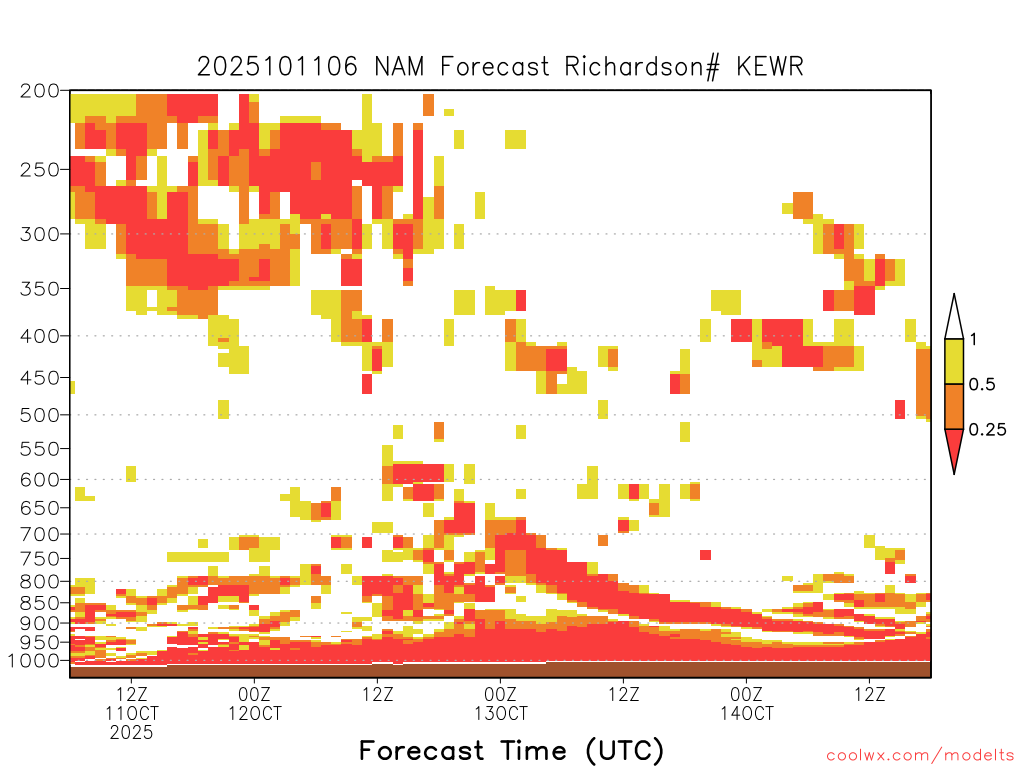 2025101106 NAM Forecast Richardson# KEWR

200
250
300
350
400
450
500
550
600
650
700
750
800
850
900
950
1000

1
0.5
0.25

12Z
11OCT
2025
00Z
12OCT
12Z
00Z
13OCT
12Z
00Z
14OCT
12Z

Forecast Time (UTC)

coolwx.com/modelts